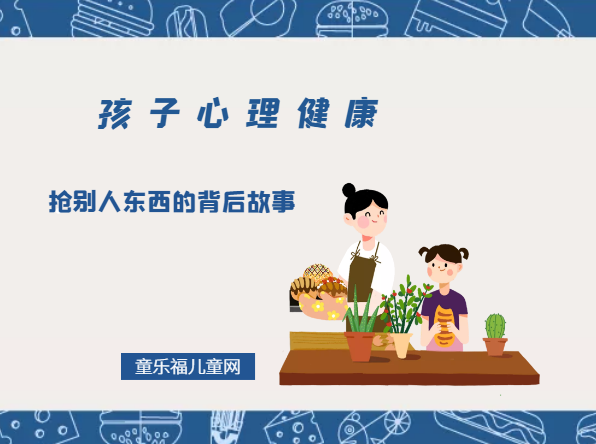 孩子心理健康

抢别人东西的背后故事

童乐福儿童网